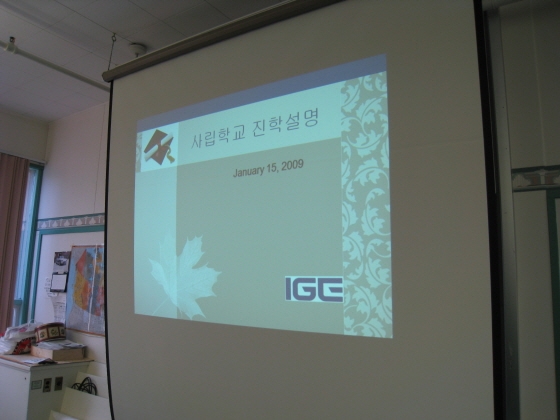 사립학교 진학설명

January 15, 2009

IGE